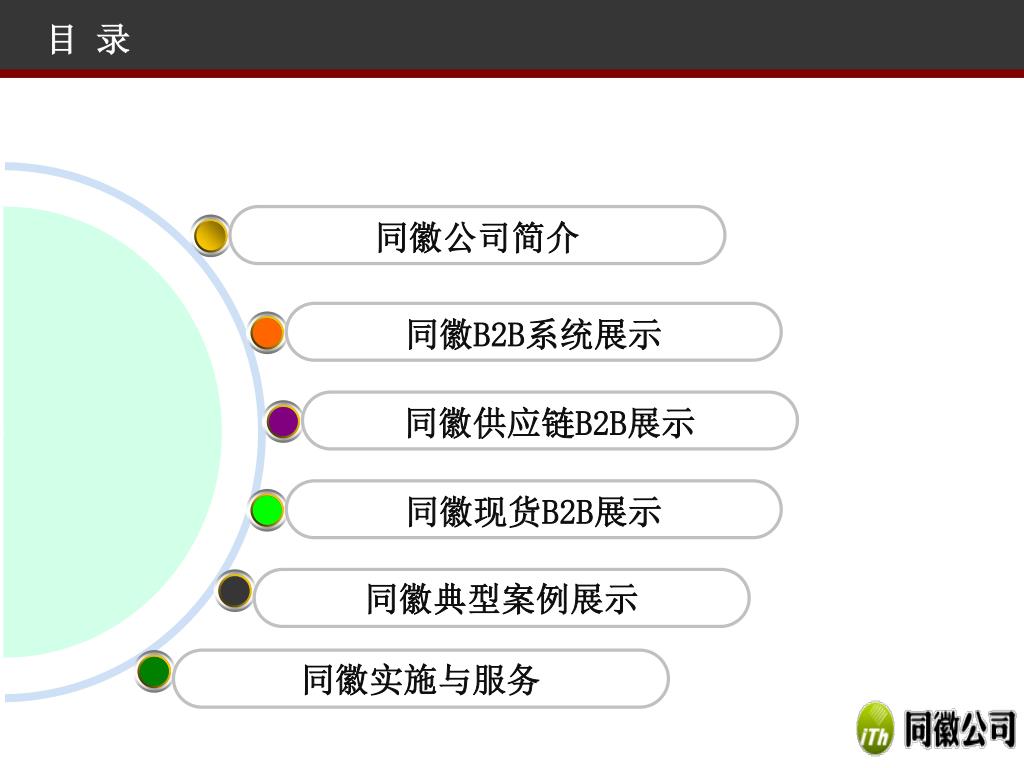 目 录

同徽公司简介

同徽B2B系统展示

同徽供应链B2B展示

同徽现货B2B展示

同徽典型案例展示

同徽实施与服务

iTh 同徽公司